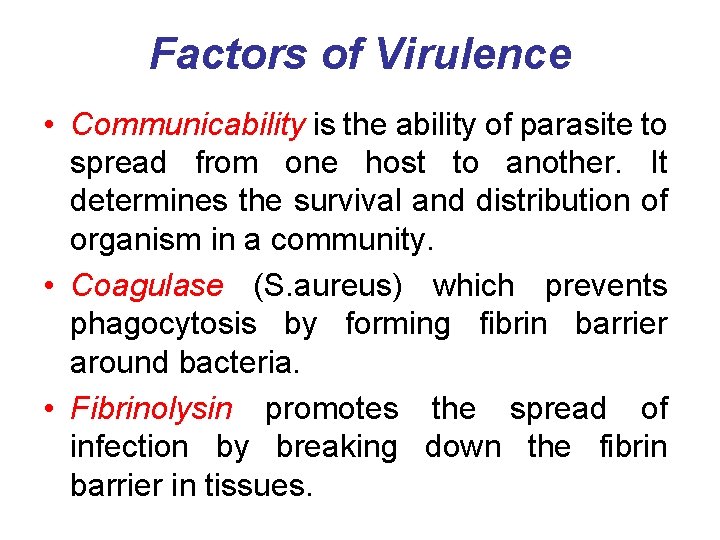 Factors of Virulence

• Communicability is the ability of parasite to spread from one host to another. It determines the survival and distribution of organism in a community.

• Coagulase (S.aureus) which prevents phagocytosis by forming fibrin barrier around bacteria.

• Fibrinolysin promotes the spread of infection by breaking down the fibrin barrier in tissues.